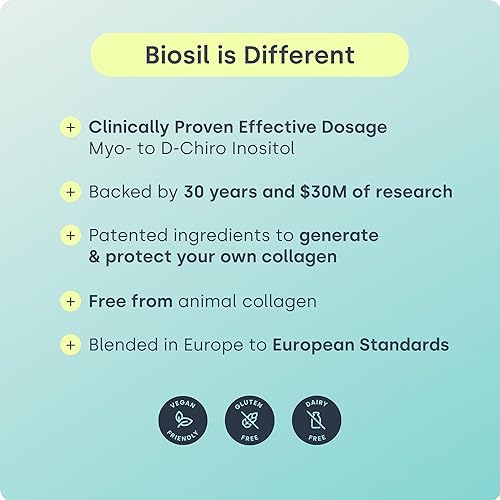 Biosil is Different

+ Clinically Proven Effective Dosage
Myo- to D-Chiro Inositol

+ Backed by 30 years and $30M of research

+ Patented ingredients to generate & protect your own collagen

+ Free from animal collagen

+ Blended in Europe to European Standards

VEGAN FRIENDLY

GLUTEN FREE

DAIRY FREE